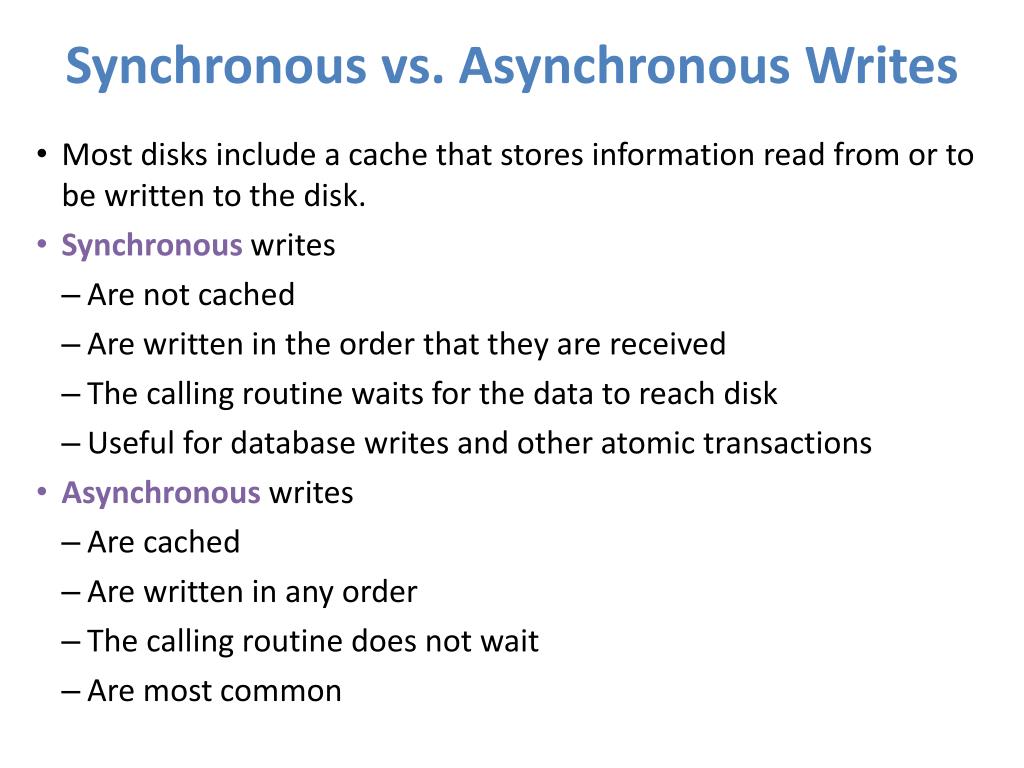 Synchronous vs. Asynchronous Writes

• Most disks include a cache that stores information read from or to be written to the disk.
• Synchronous writes
– Are not cached
– Are written in the order that they are received
– The calling routine waits for the data to reach disk
– Useful for database writes and other atomic transactions
• Asynchronous writes
– Are cached
– Are written in any order
– The calling routine does not wait
– Are most common